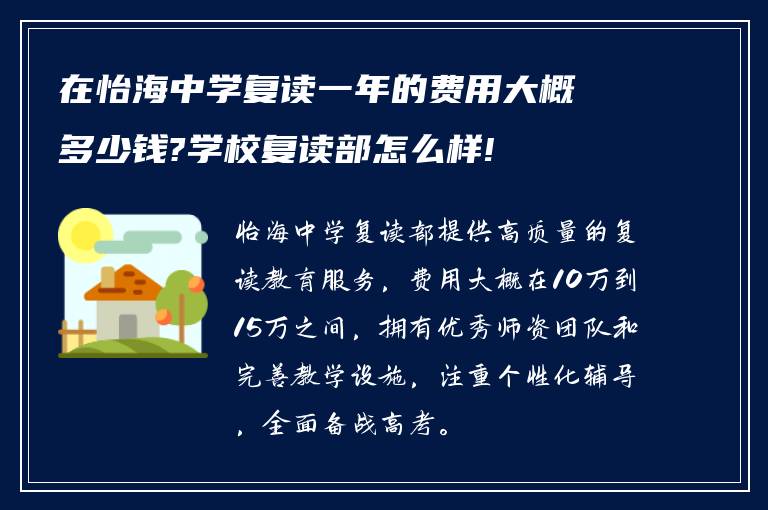 在怡海中学复读一年的费用大概多少钱?学校复读部怎么样!

怡海中学复读部提供高质量的复读教育服务，费用大概在10万到15万之间，拥有优秀师资团队和完善教学设施，注重个性化辅导，全面备战高考。